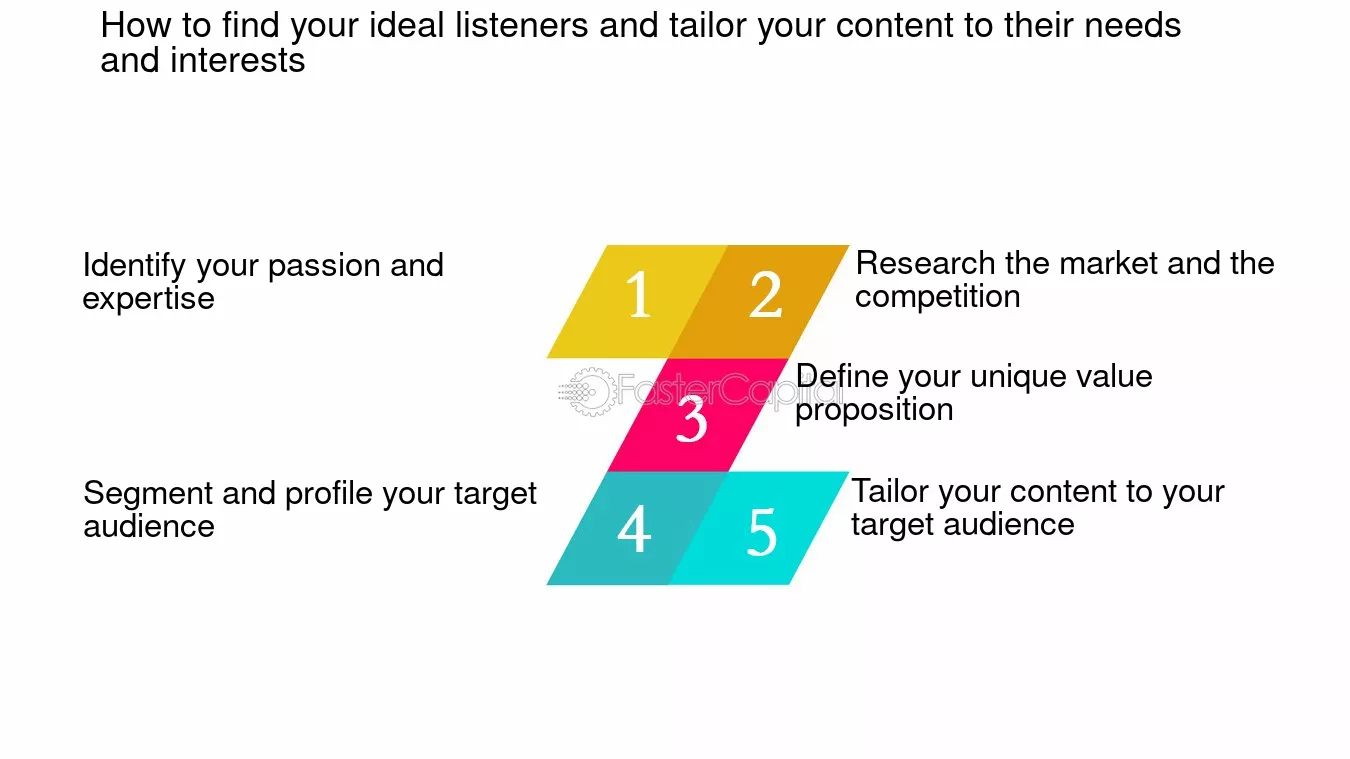 How to find your ideal listeners and tailor your content to their needs and interests

Identify your passion and expertise

1

2

Research the market and the competition

FasterCapital

3

Define your unique value proposition

Segment and profile your target audience

4

5

Tailor your content to your target audience